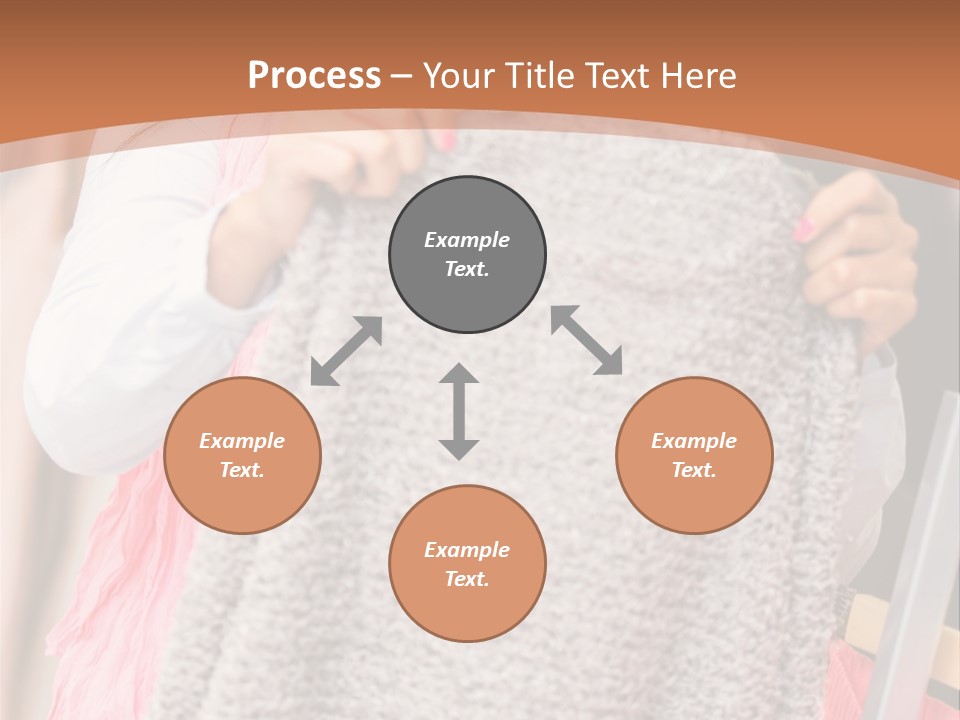 Process – Your Title Text Here

Example Text.

Example Text.

Example Text.

Example Text.